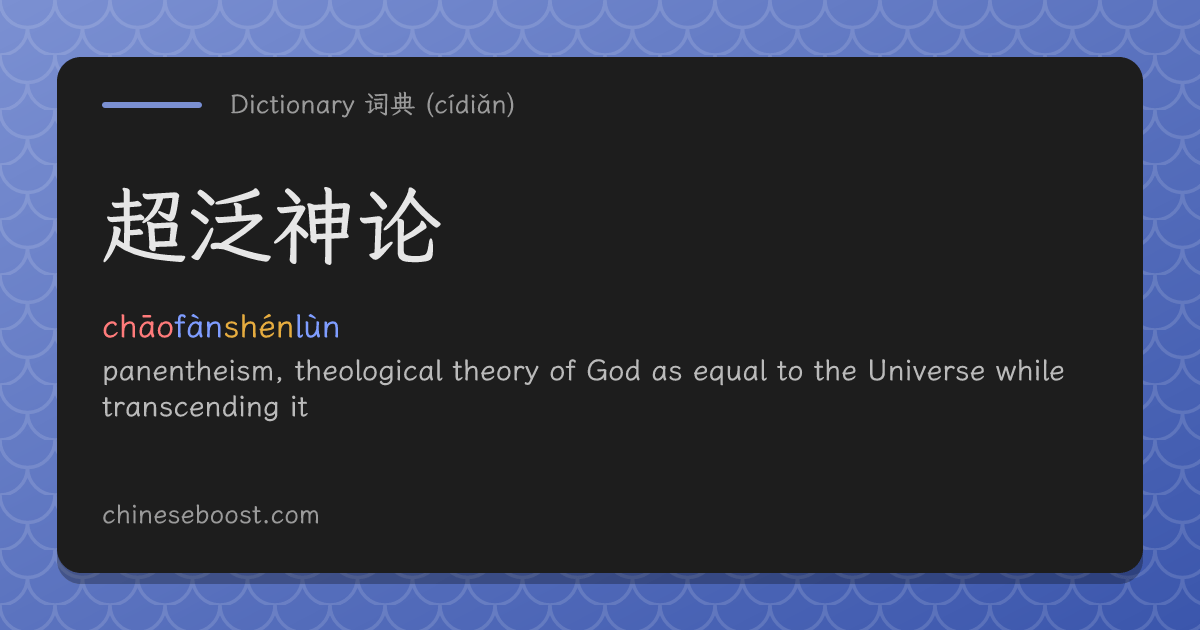 Dictionary 词典 (cídiǎn)

超泛神论

chāofànshénlùn

panentheism, theological theory of God as equal to the Universe while transcending it

chineseboost.com